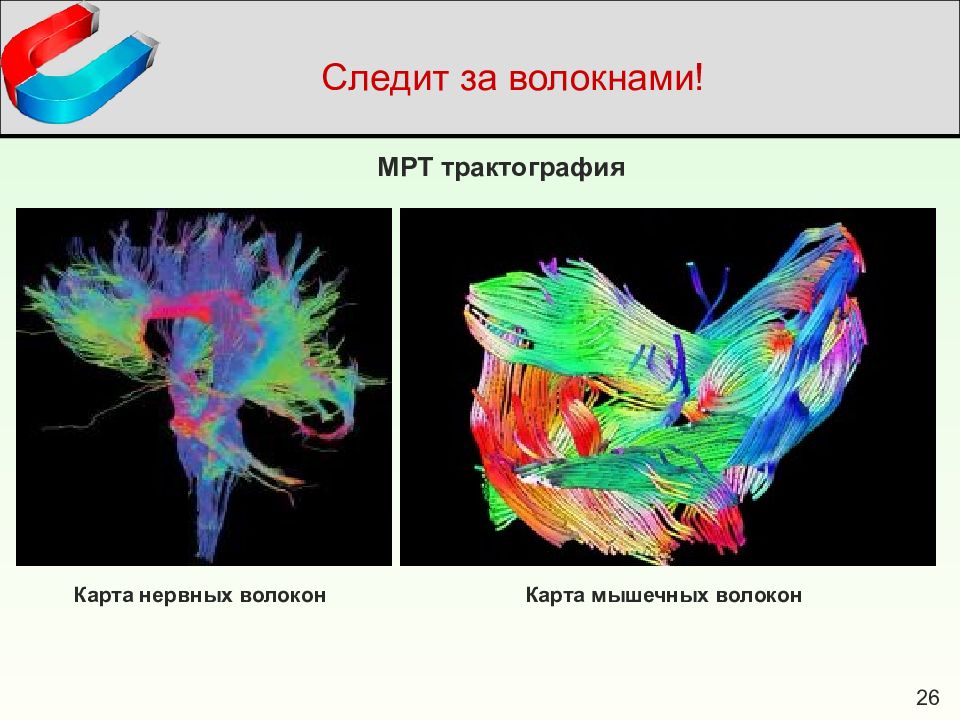 Следит за волокнами!

МРТ трактография

Карта нервных волокон

Карта мышечных волокон

26